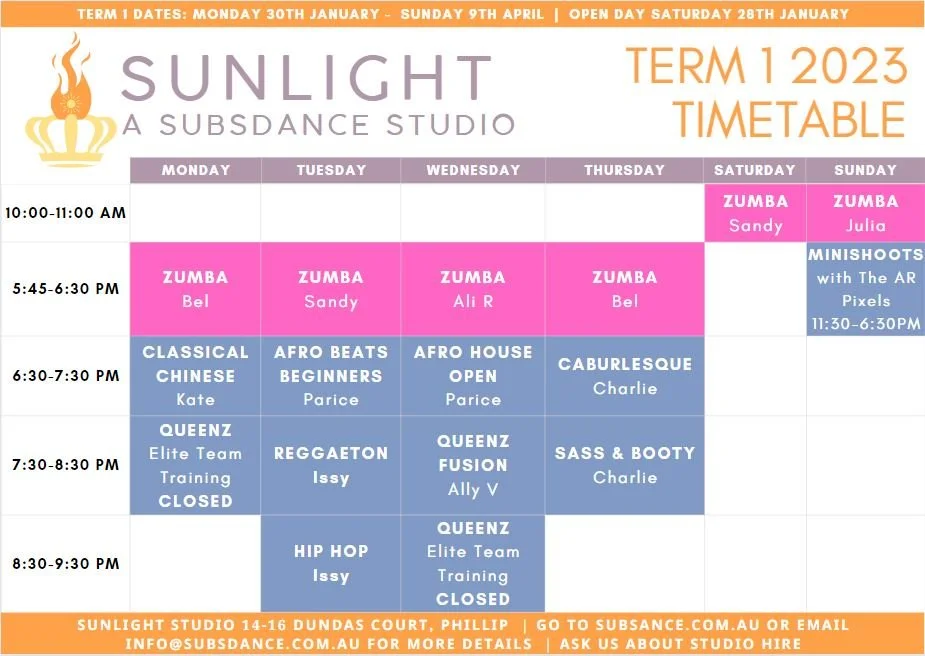 TERM 1 DATES: MONDAY 30TH JANUARY - SUNDAY 9TH APRIL | OPEN DAY SATURDAY 28TH JANUARY

SUNLIGHT
A SUBSDANCE STUDIO

TERM 1 2023
TIMETABLE

| | MONDAY | TUESDAY | WEDNESDAY | THURSDAY | SATURDAY | SUNDAY |
|---|---|---|---|---|---|---|
| 10:00-11:00 AM | | | | | ZUMBA Sandy | ZUMBA Julia |
| 5:45-6:30 PM | ZUMBA Bel | ZUMBA Sandy | ZUMBA Ali R | ZUMBA Bel | | MINISHOOTS with The AR Pixels 11:30-6:30PM |
| 6:30-7:30 PM | CLASSICAL CHINESE Kate | AFRO BEATS BEGINNERS Parice | AFRO HOUSE OPEN Parice | CABURLESQUE Charlie | | |
| 7:30-8:30 PM | QUEENZ Elite Team Training CLOSED | REGGAETON Issy | QUEENZ FUSION Ally V | SASS & BOOTY Charlie | | |
| 8:30-9:30 PM | | HIP HOP Issy | QUEENZ Elite Team Training CLOSED | | | |

SUNLIGHT STUDIO 14-16 DUNDAS COURT, PHILLIP | GO TO SUBSANCE.COM.AU OR EMAIL INFO@SUBSDANCE.COM.AU FOR MORE DETAILS | ASK US ABOUT STUDIO HIRE